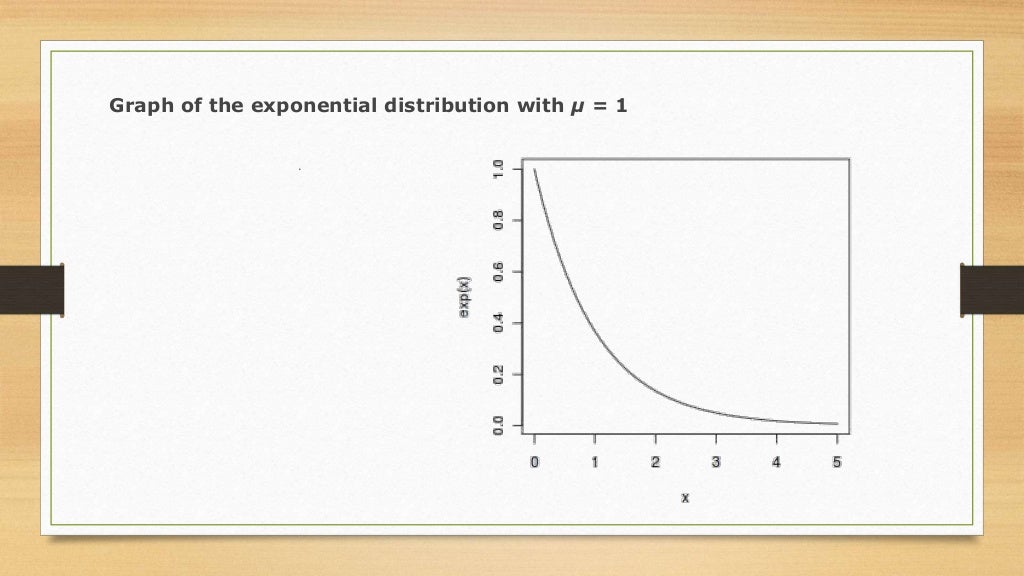 Graph of the exponential distribution with $\mu = 1$

1.0
0.8
0.6
0.4
0.2
0.0
exp(x)
0
1
2
3
4
5
x